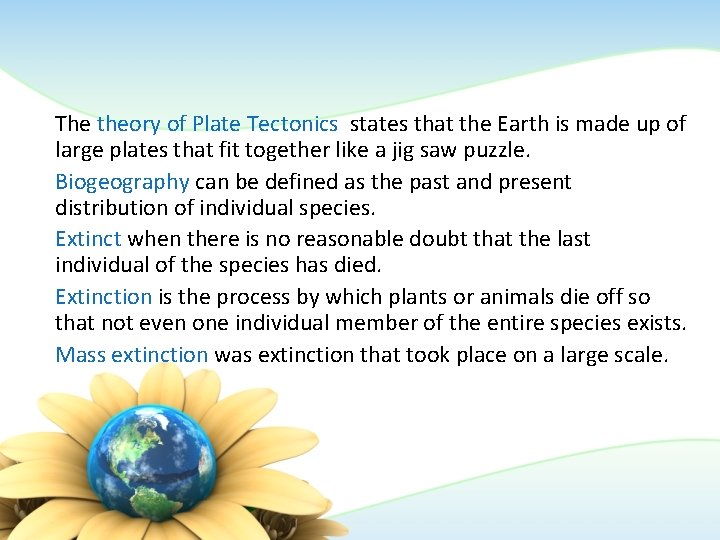 The theory of Plate Tectonics  states that the Earth is made up of large plates that fit together like a jig saw puzzle.

Biogeography can be defined as the past and present distribution of individual species.

Extinct when there is no reasonable doubt that the last individual of the species has died.

Extinction is the process by which plants or animals die off so that not even one individual member of the entire species exists.

Mass extinction was extinction that took place on a large scale.